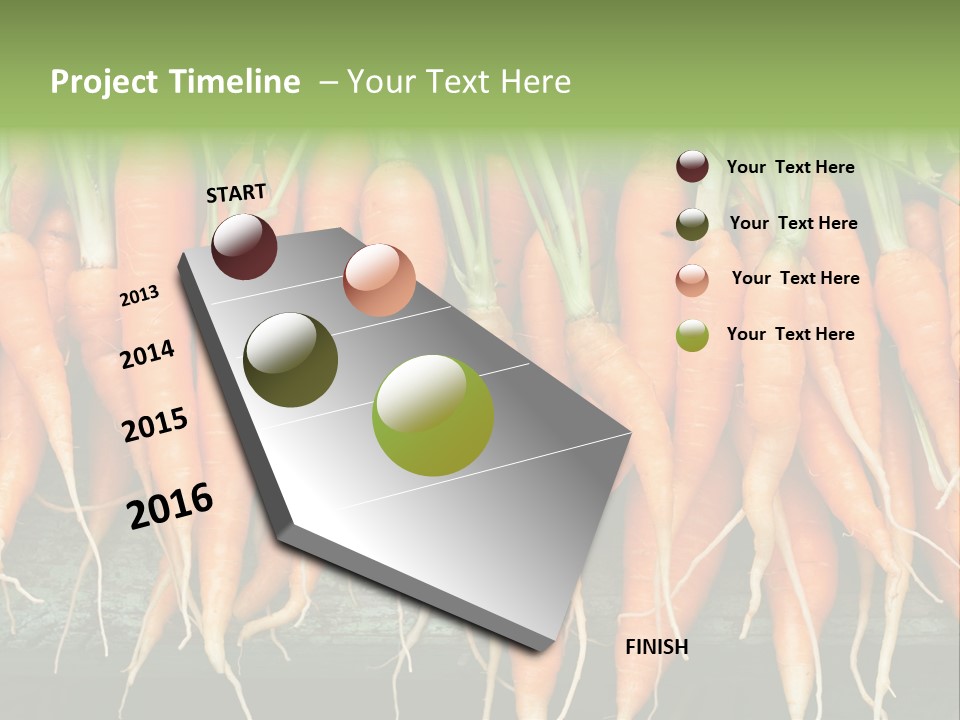 Project Timeline – Your Text Here

START

2013

2014

2015

2016

FINISH

Your Text Here

Your Text Here

Your Text Here

Your Text Here